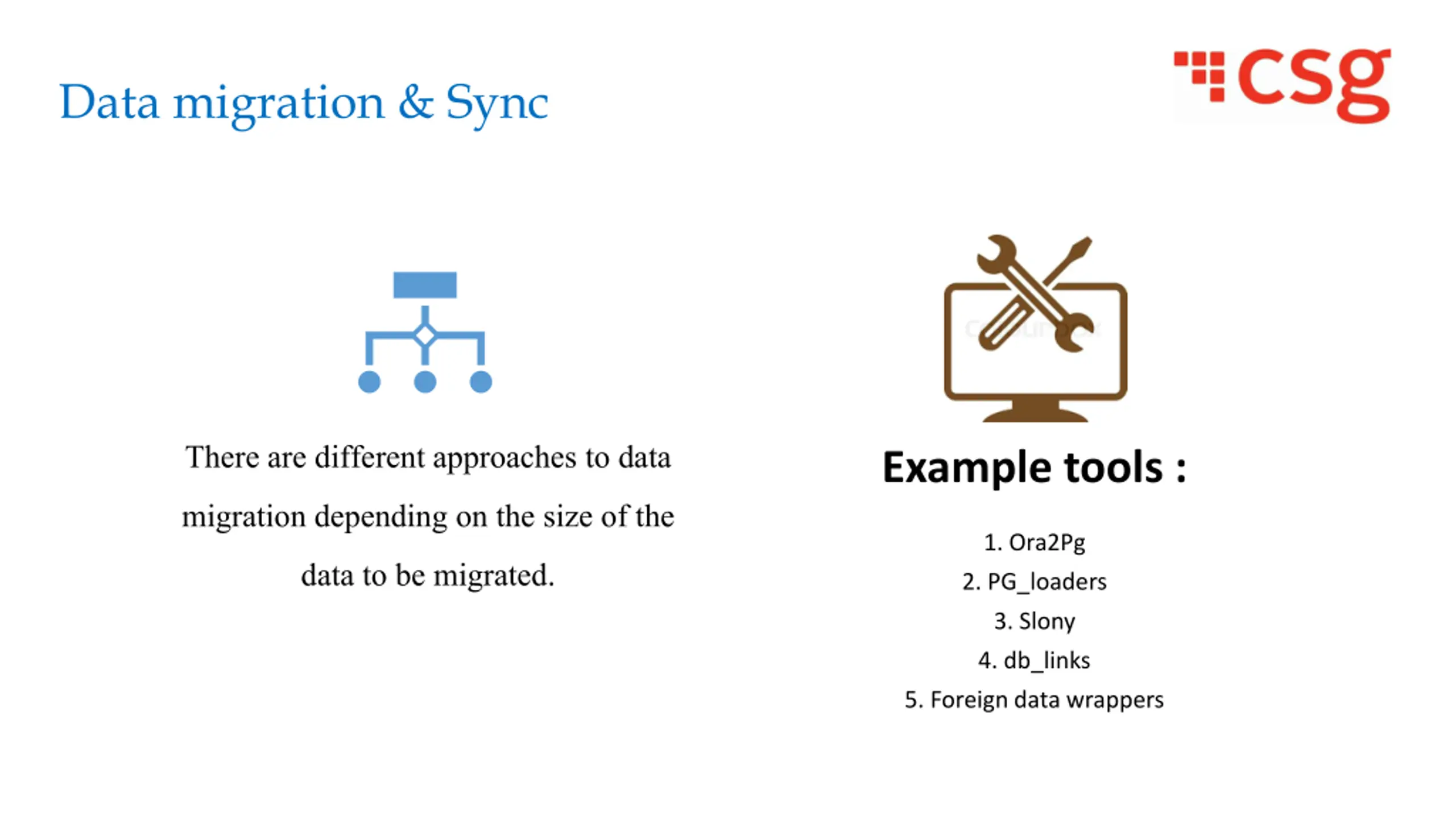 Data migration & Sync

csg

There are different approaches to data migration depending on the size of the data to be migrated.

Example tools :

1. Ora2Pg
2. PG_loaders
3. Slony
4. db_links
5. Foreign data wrappers